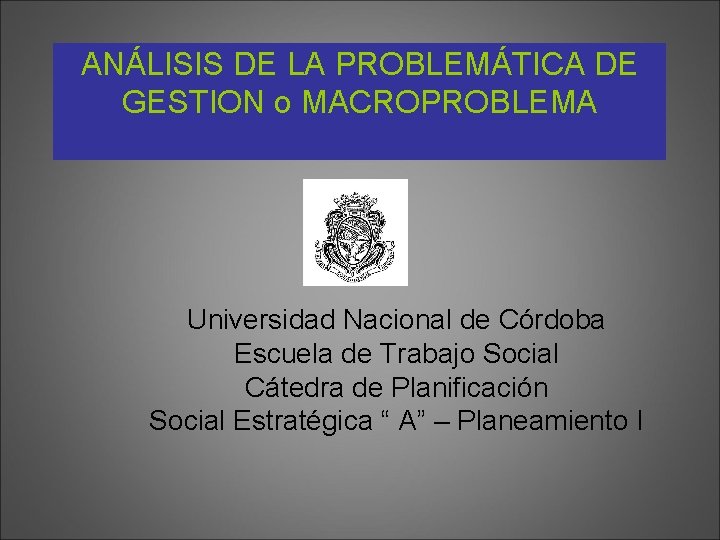 ANÁLISIS DE LA PROBLEMÁTICA DE GESTION o MACROPROBLEMA

Universidad Nacional de Córdoba
Escuela de Trabajo Social
Cátedra de Planificación
Social Estratégica “ A” – Planeamiento I